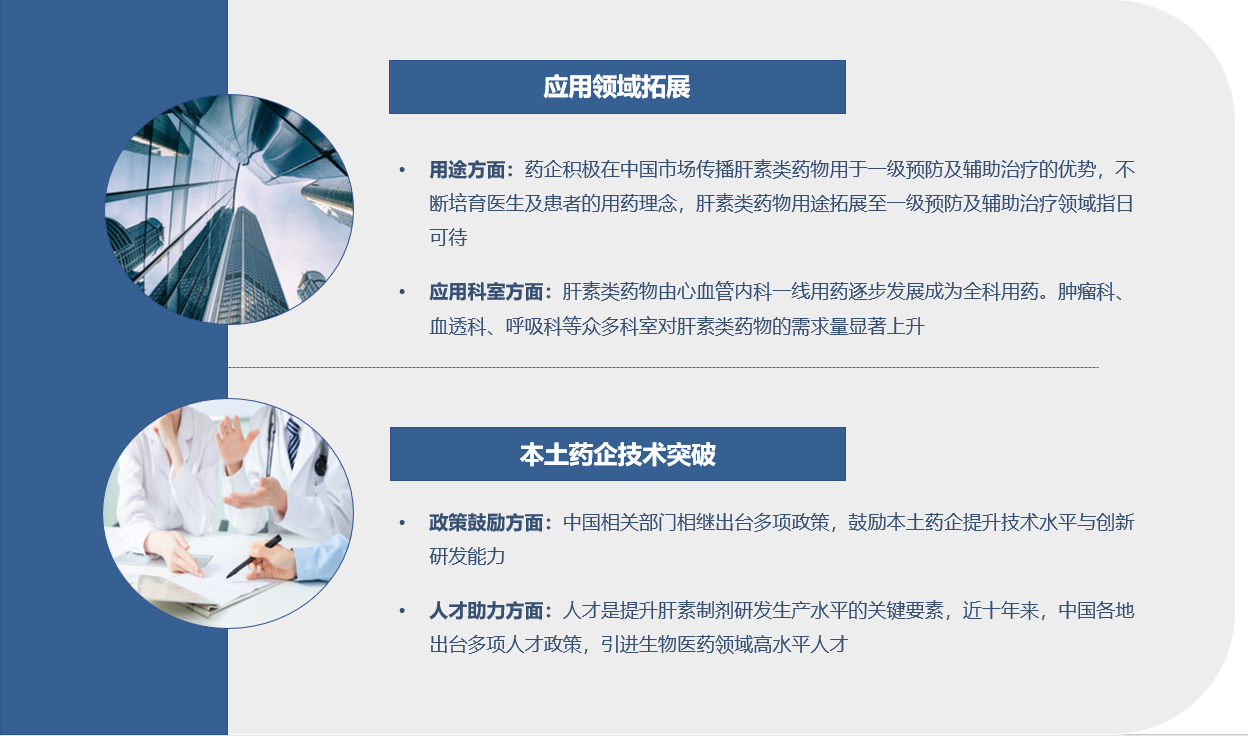 应用领域拓展

• 用途方面：药企积极在中国市场传播肝素类药物用于一级预防及辅助治疗的优势，不断培育医生及患者的用药理念，肝素类药物用途拓展至一级预防及辅助治疗领域指日可待

• 应用科室方面：肝素类药物由心血管内科一线用药逐步发展成为全科用药。肿瘤科、血透科、呼吸科等众多科室对肝素类药物的需求量显著上升

本土药企技术突破

• 政策鼓励方面：中国相关部门相继出台多项政策，鼓励本土药企提升技术水平与创新研发能力

• 人才助力方面：人才是提升肝素制剂研发生产水平的关键要素，近十年来，中国各地出台多项人才政策，引进生物医药领域高水平人才